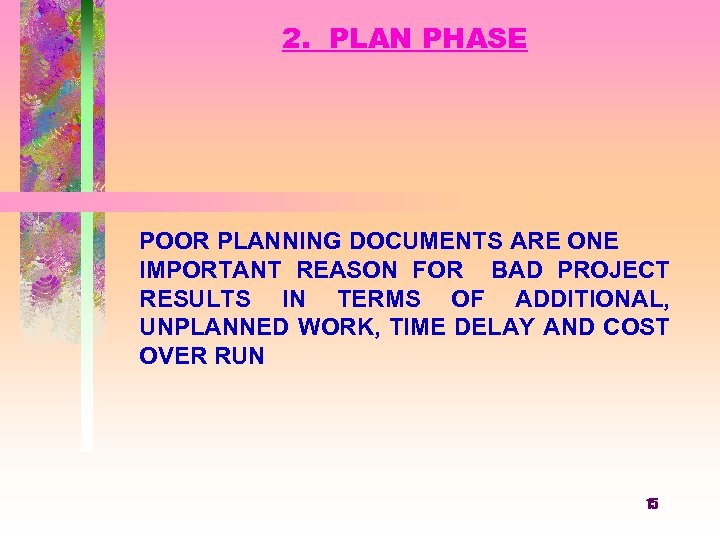 2. PLAN PHASE

POOR PLANNING DOCUMENTS ARE ONE IMPORTANT REASON FOR BAD PROJECT RESULTS IN TERMS OF ADDITIONAL, UNPLANNED WORK, TIME DELAY AND COST OVER RUN

15